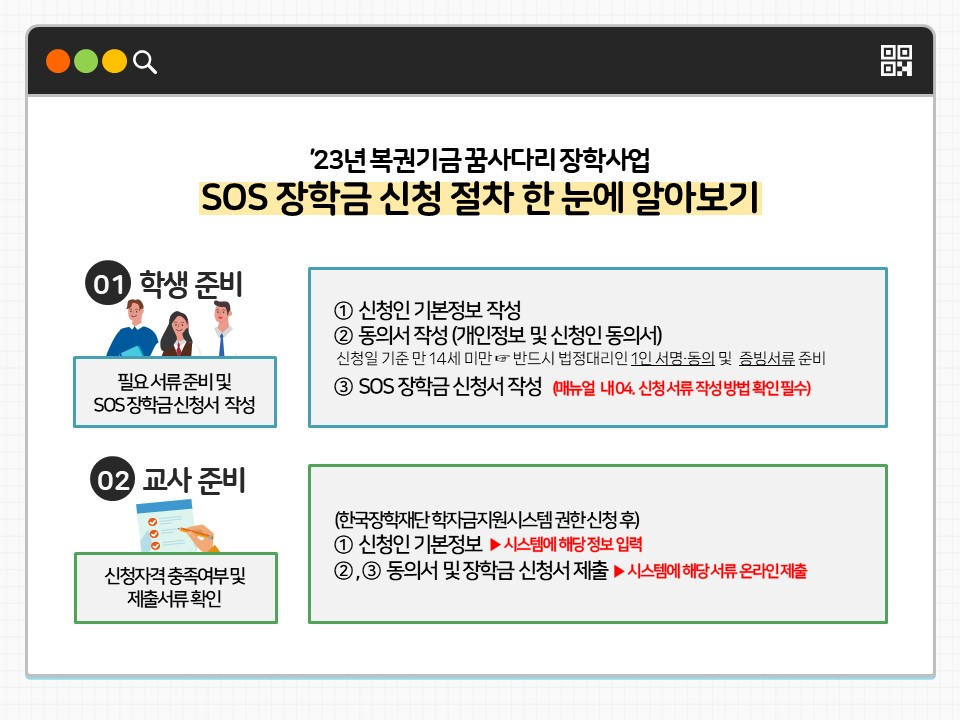 '23년 복권기금 꿈사다리 장학사업
SOS 장학금 신청 절차 한 눈에 알아보기

01 학생 준비

필요 서류 준비 및 SOS 장학금 신청서 작성

① 신청인 기본정보 작성
② 동의서 작성 (개인정보 및 신청인 동의서)
신청일 기준 만 14세 미만 ☞ 반드시 법정대리인 1인 서명·동의 및 증빙서류 준비
③ SOS 장학금 신청서 작성 (매뉴얼 내 04. 신청 서류 작성 방법 확인 필수)

02 교사 준비

신청자격 충족여부 및 제출서류 확인

(한국장학재단 학자금지원시스템 권한신청 후)
① 신청인 기본정보 ▶ 시스템에 해당 정보 입력
②, ③ 동의서 및 장학금 신청서 제출 ▶ 시스템에 해당 서류 온라인 제출